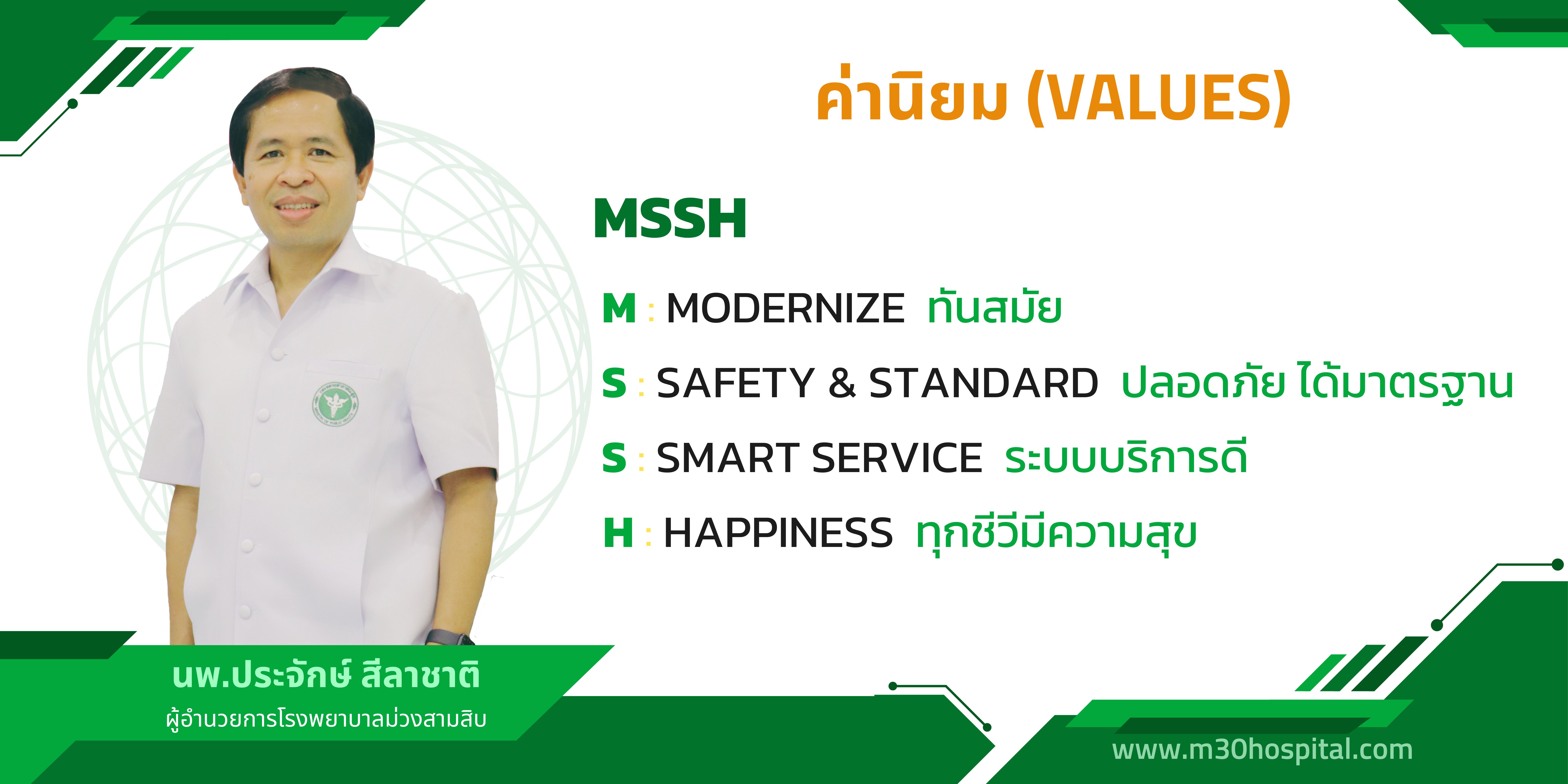 ค่านิยม (VALUES)

MSSH

M : MODERNIZE ทันสมัย

S : SAFETY & STANDARD ปลอดภัย ได้มาตรฐาน

S : SMART SERVICE ระบบบริการดี

H : HAPPINESS ทุกชีวีมีความสุข

นพ.ประจักษ์ สีลาชาติ

ผู้อำนวยการโรงพยาบาลม่วงสามสิบ

www.m30hospital.com